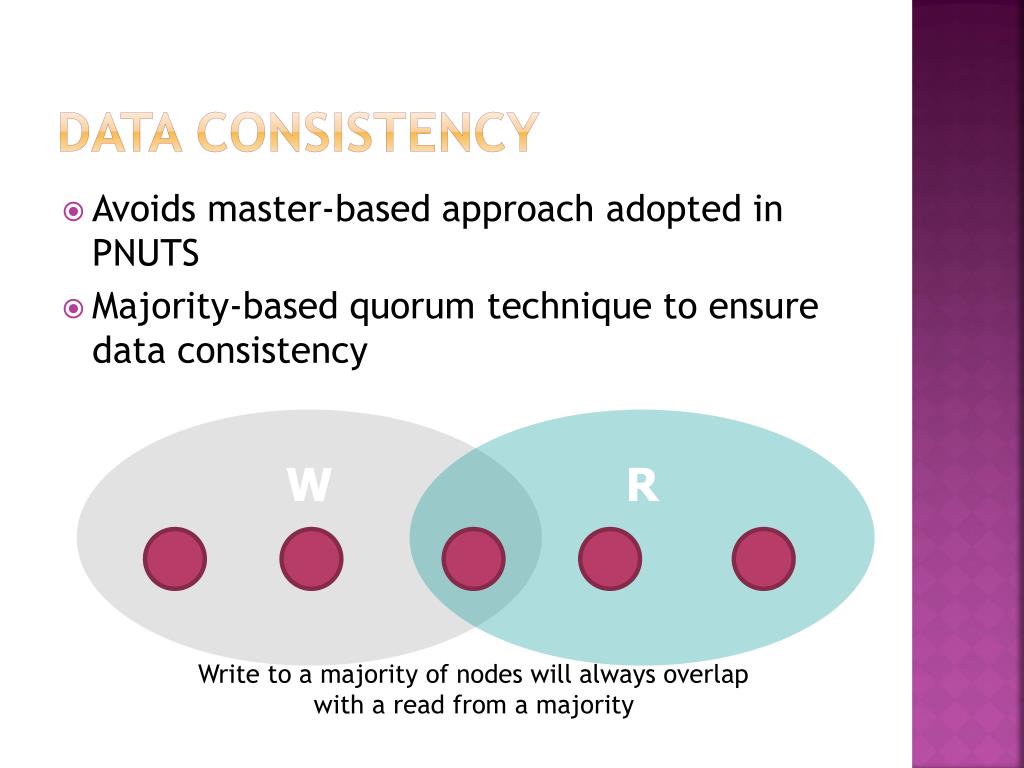 DATA CONSISTENCY

Avoids master-based approach adopted in PNUTS

Majority-based quorum technique to ensure data consistency

W

R

Write to a majority of nodes will always overlap with a read from a majority